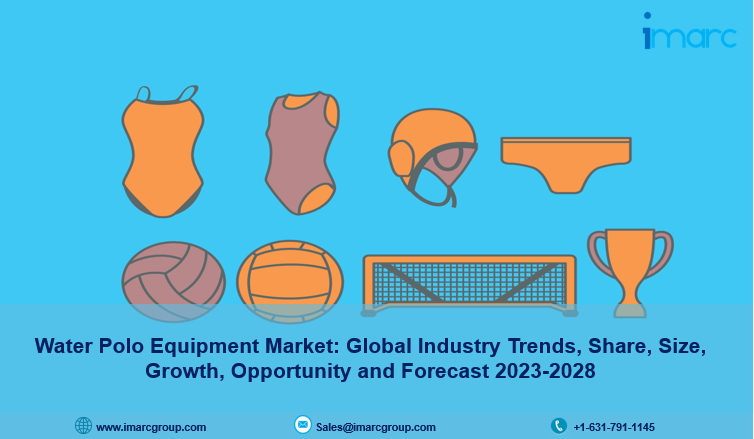 imarc

Water Polo Equipment Market: Global Industry Trends, Share, Size, Growth, Opportunity and Forecast 2023-2028

www.imarcgroup.com

Sales@imarcgroup.com

+1-631-791-1145